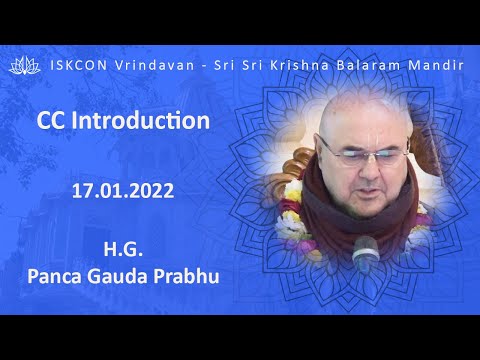 ISKCON Vrindavan - Sri Sri Krishna Balaram Mandir

CC Introduction

17.01.2022

H.G.
Panca Gauda Prabhu